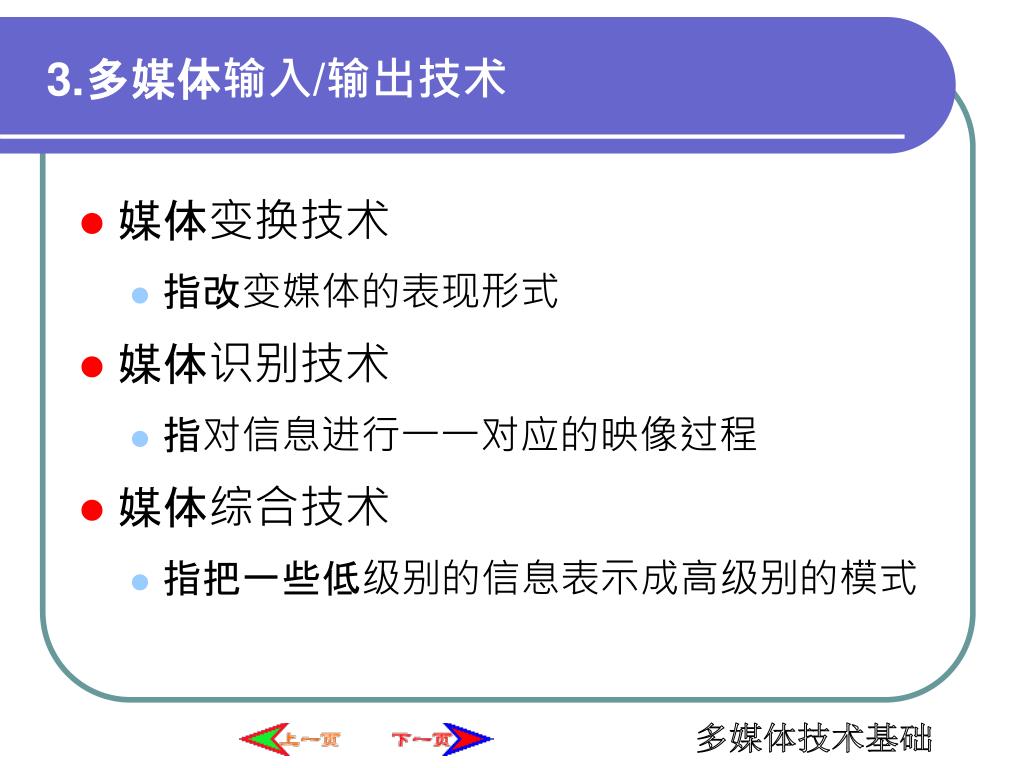 3.多媒体输入/输出技术

媒体变换技术

指改变媒体的表现形式

媒体识别技术

指对信息进行一一对应的映像过程

媒体综合技术

指把一些低级别的信息表示成高级别的模式

上一页 下一页

多媒体技术基础